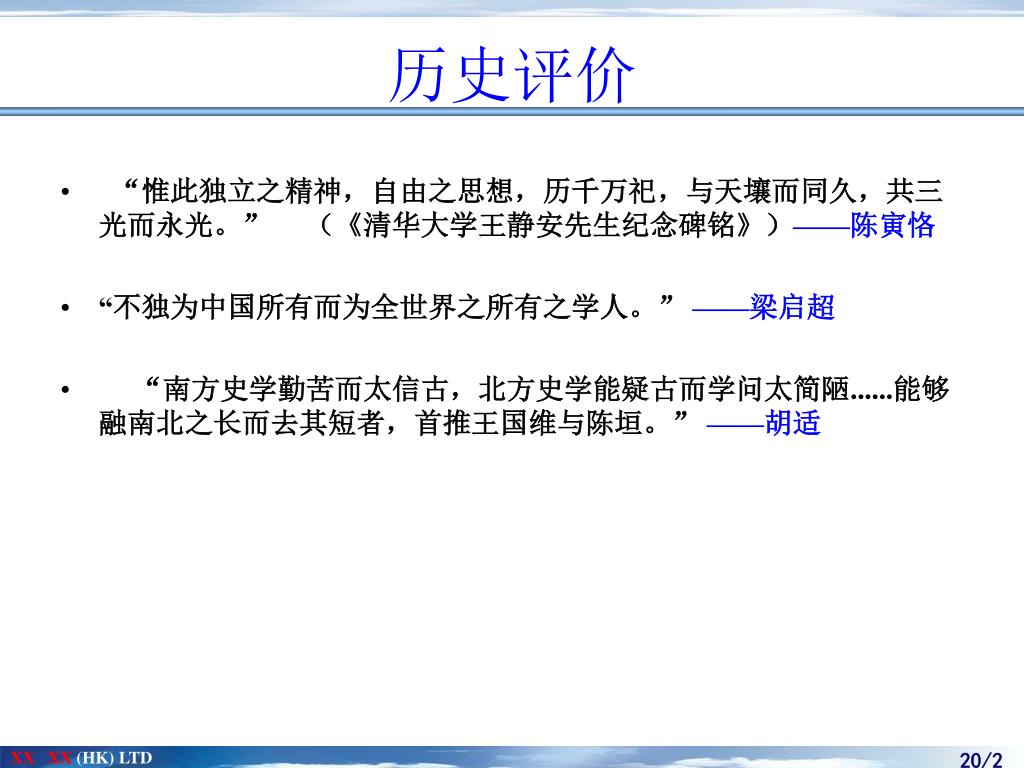 历史评价

• “惟此独立之精神，自由之思想，历千万祀，与天壤而同久，共三光而永光。” （《清华大学王静安先生纪念碑铭》）——陈寅恪

• “不独为中国所有而为全世界之所有之学人。”——梁启超

• “南方史学勤苦而太信古，北方史学能疑古而学问太简陋……能够融南北之长而去其短者，首推王国维与陈垣。”——胡适

XX XX (HK) LTD

20/2